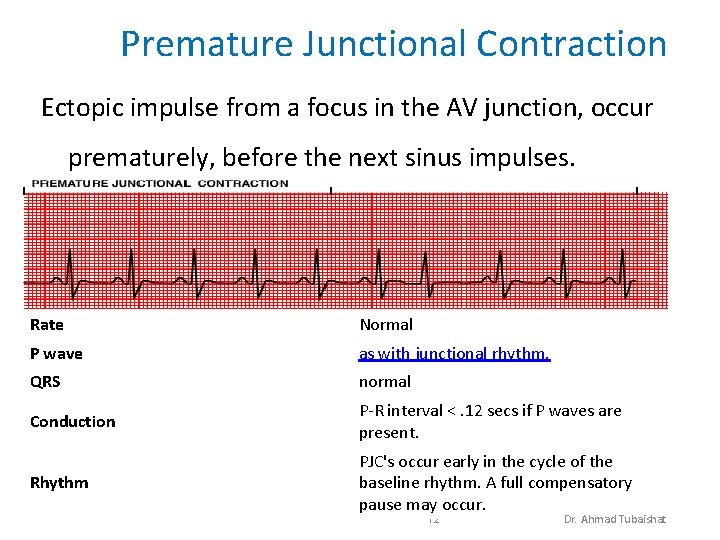 Premature Junctional Contraction

Ectopic impulse from a focus in the AV junction, occur prematurely, before the next sinus impulses.

PREMATURE JUNCTIONAL CONTRACTION

| Rate | Normal |
|---|---|
| P wave | as with junctional rhythm. |
| QRS | normal |
| Conduction | P-R interval < .12 secs if P waves are present. |
| Rhythm | PJC's occur early in the cycle of the baseline rhythm. A full compensatory pause may occur. |

12

Dr. Ahmad Tubaishat